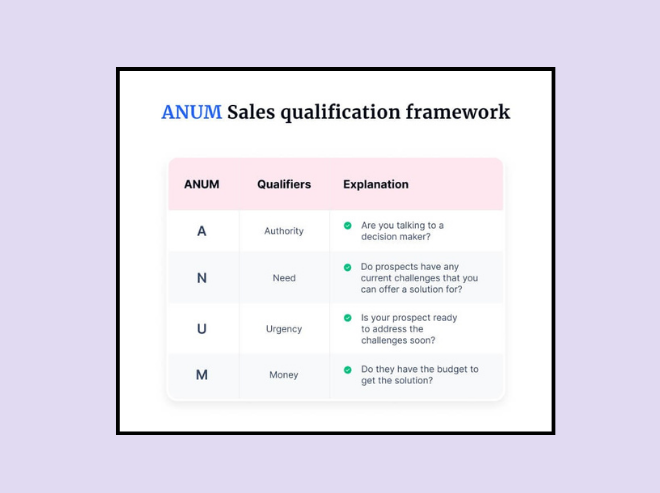 ANUM Sales qualification framework

| ANUM | Qualifiers | Explanation |
|---|---|---|
| A | Authority | Are you talking to a decision maker? |
| N | Need | Do prospects have any current challenges that you can offer a solution for? |
| U | Urgency | Is your prospect ready to address the challenges soon? |
| M | Money | Do they have the budget to get the solution? |